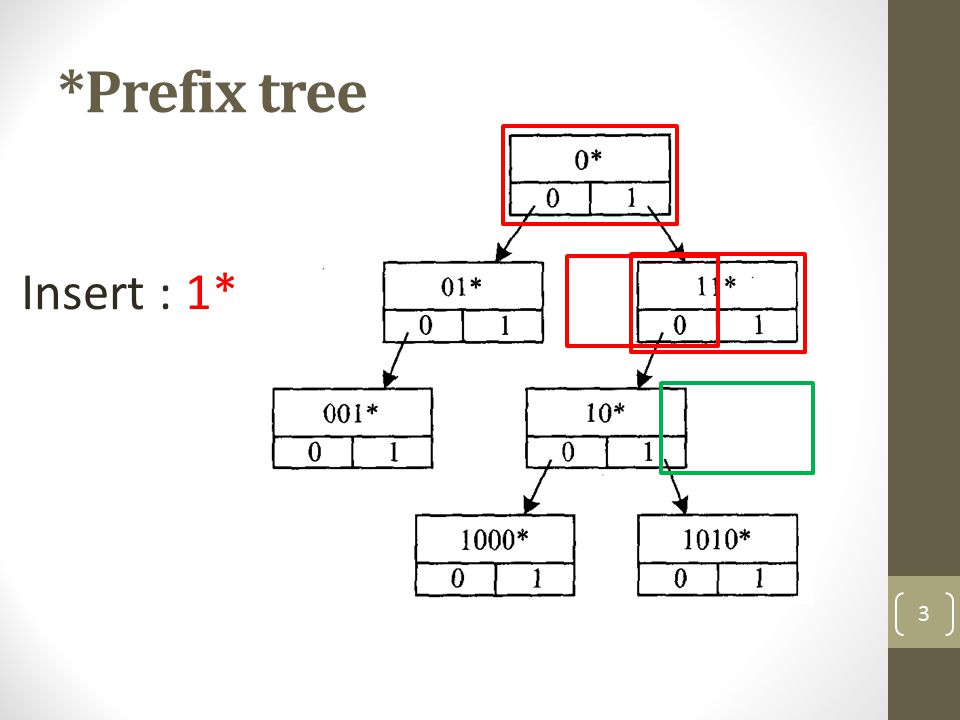 *Prefix tree

Insert : 1*

0*
0 1

01*
0 1

11*
0 1

001*
0 1

10*
0 1

1000*
0 1

1010*
0 1

3